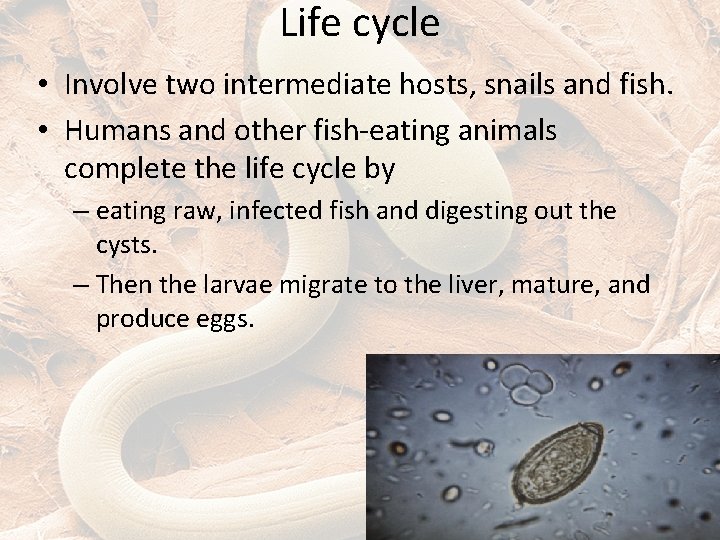 Life cycle

• Involve two intermediate hosts, snails and fish.

• Humans and other fish-eating animals complete the life cycle by

– eating raw, infected fish and digesting out the cysts.

– Then the larvae migrate to the liver, mature, and produce eggs.